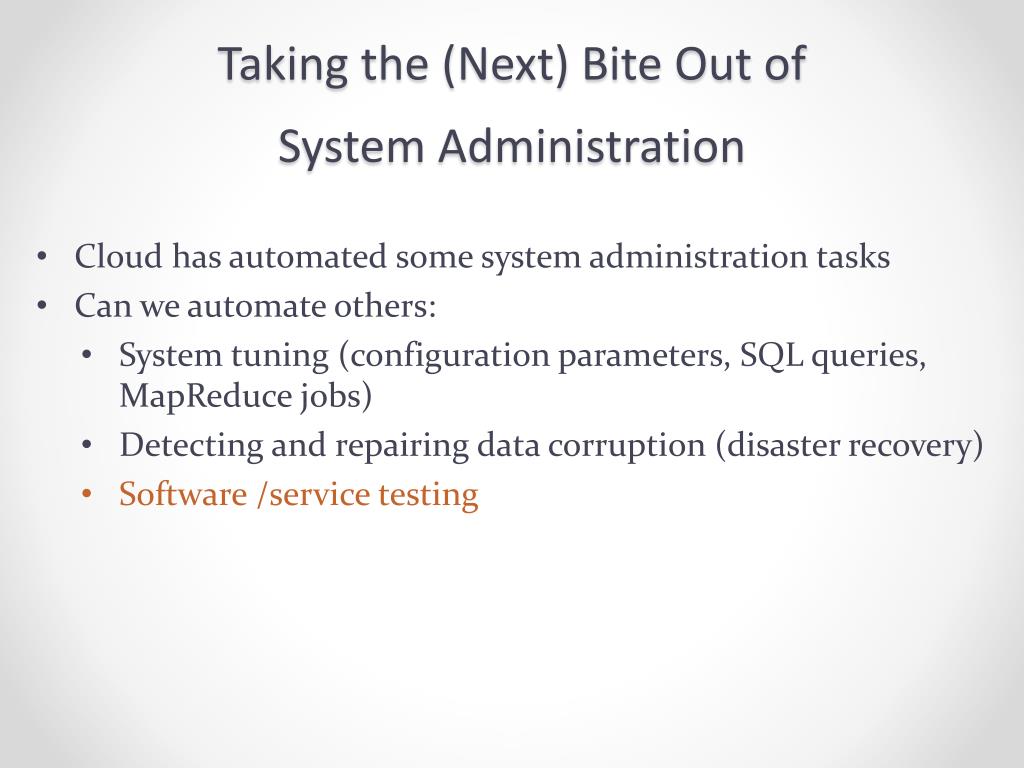 Taking the (Next) Bite Out of
System Administration

• Cloud has automated some system administration tasks
• Can we automate others:
  • System tuning (configuration parameters, SQL queries, MapReduce jobs)
  • Detecting and repairing data corruption (disaster recovery)
  • Software /service testing